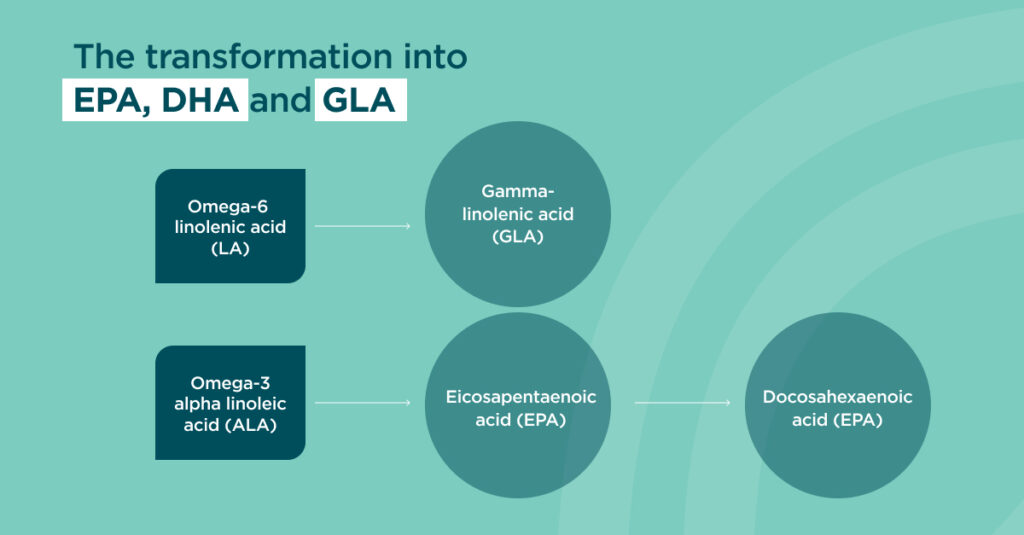 The transformation into
EPA, DHA and GLA

Omega-6 linolenic acid (LA)

Gamma-linolenic acid (GLA)

Omega-3 alpha linoleic acid (ALA)

Eicosapentaenoic acid (EPA)

Docosahexaenoic acid (EPA)